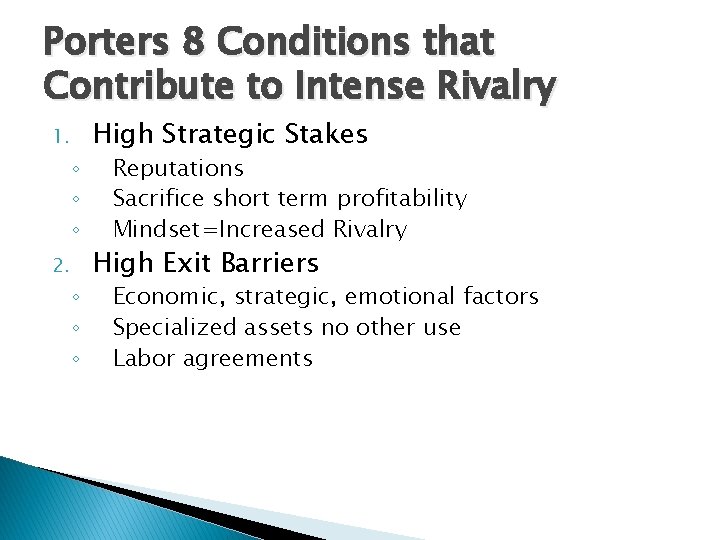 Porters 8 Conditions that Contribute to Intense Rivalry

1. High Strategic Stakes
◦ Reputations
◦ Sacrifice short term profitability
◦ Mindset=Increased Rivalry
2. High Exit Barriers
◦ Economic, strategic, emotional factors
◦ Specialized assets no other use
◦ Labor agreements